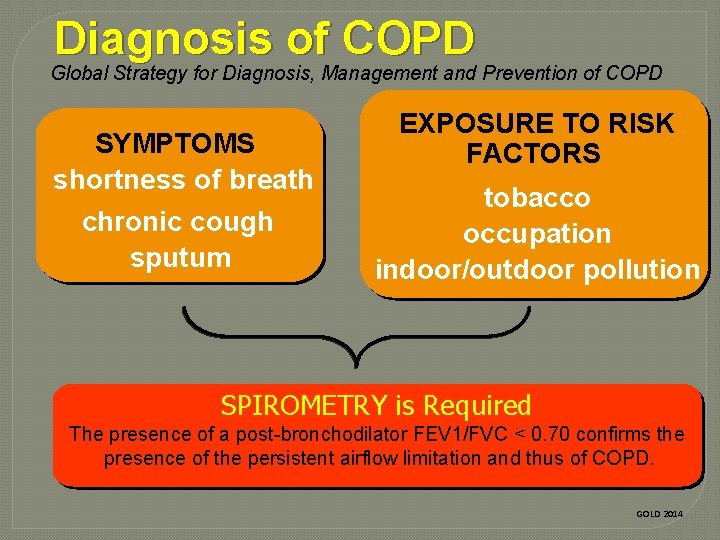 Diagnosis of COPD

Global Strategy for Diagnosis, Management and Prevention of COPD

SYMPTOMS
shortness of breath
chronic cough
sputum

EXPOSURE TO RISK FACTORS
tobacco
occupation
indoor/outdoor pollution

SPIROMETRY is Required
The presence of a post-bronchodilator FEV1/FVC < 0.70 confirms the presence of the persistent airflow limitation and thus of COPD.

GOLD 2014